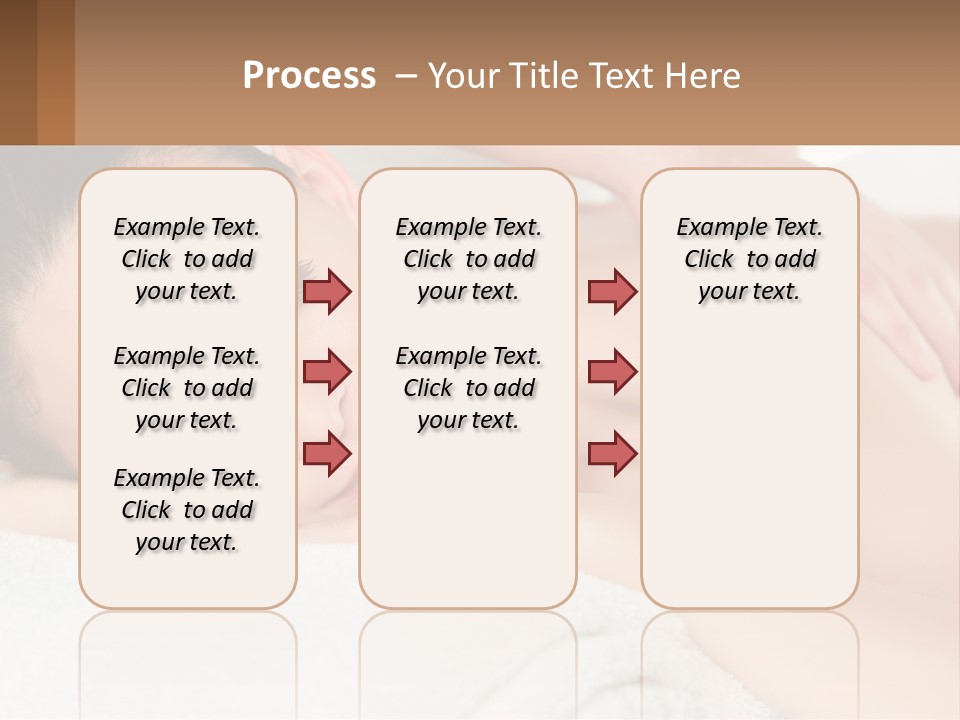 Process – Your Title Text Here

Example Text. Click to add your text.

Example Text. Click to add your text.

Example Text. Click to add your text.

Example Text. Click to add your text.

Example Text. Click to add your text.

Example Text. Click to add your text.